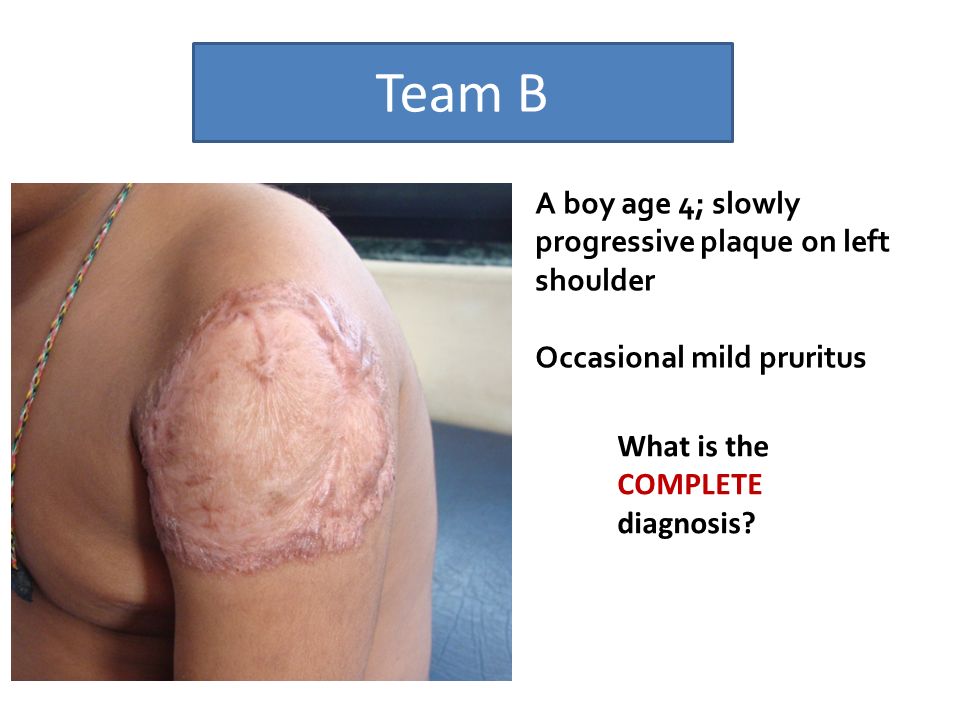 Team B

A boy age 4; slowly progressive plaque on left shoulder

Occasional mild pruritus

What is the COMPLETE diagnosis?